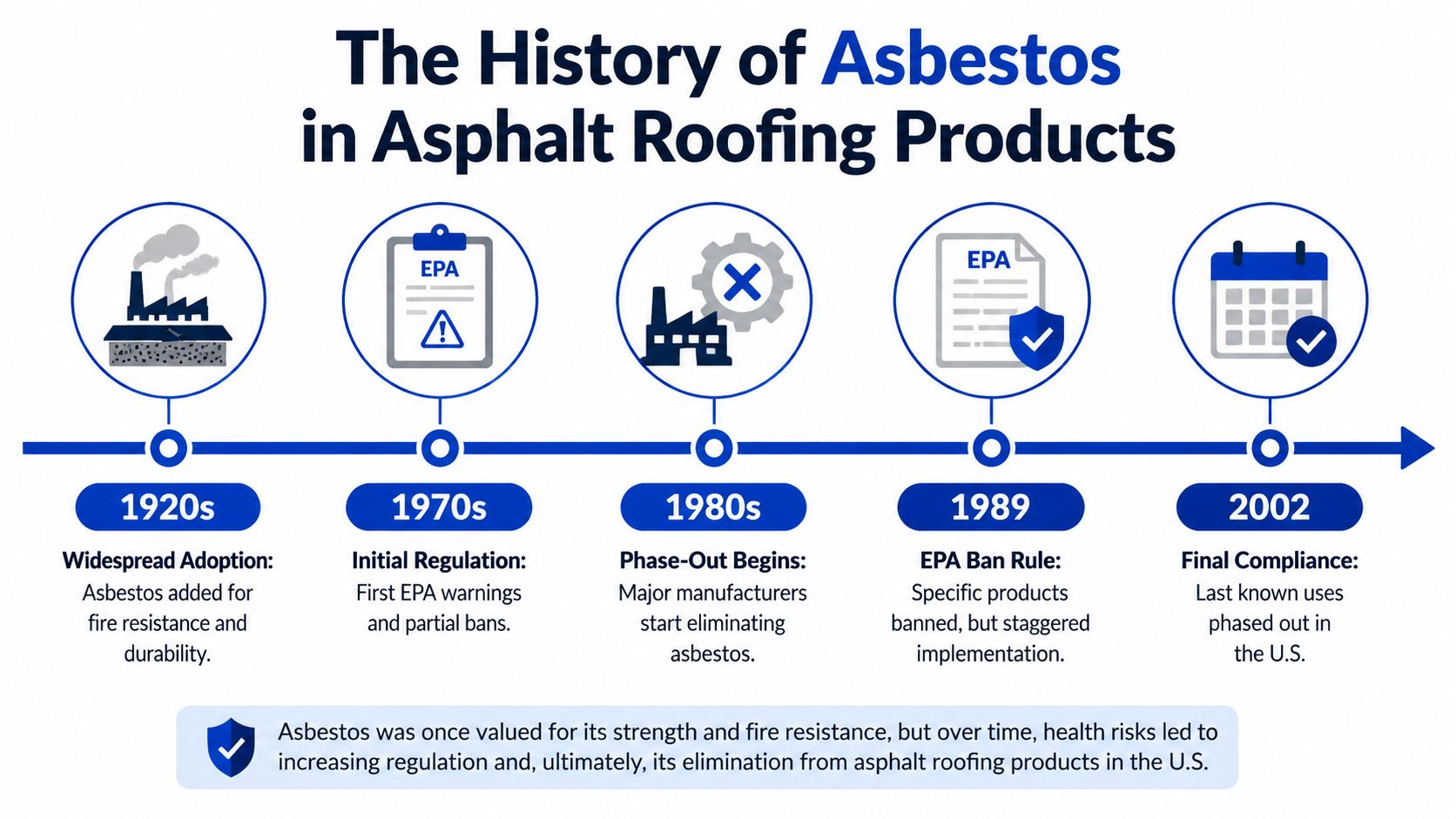 The History of Asbestos in Asphalt Roofing Products

EPA

EPA

1920s
Widespread Adoption: Asbestos added for fire resistance and durability.

1970s
Initial Regulation: First EPA warnings and partial bans.

1980s
Phase-Out Begins: Major manufacturers start eliminating asbestos.

1989
EPA Ban Rule: Specific products banned, but staggered implementation.

2002
Final Compliance: Last known uses phased out in the U.S.

Asbestos was once valued for its strength and fire resistance, but over time, health risks led to increasing regulation and, ultimately, its elimination from asphalt roofing products in the U.S.